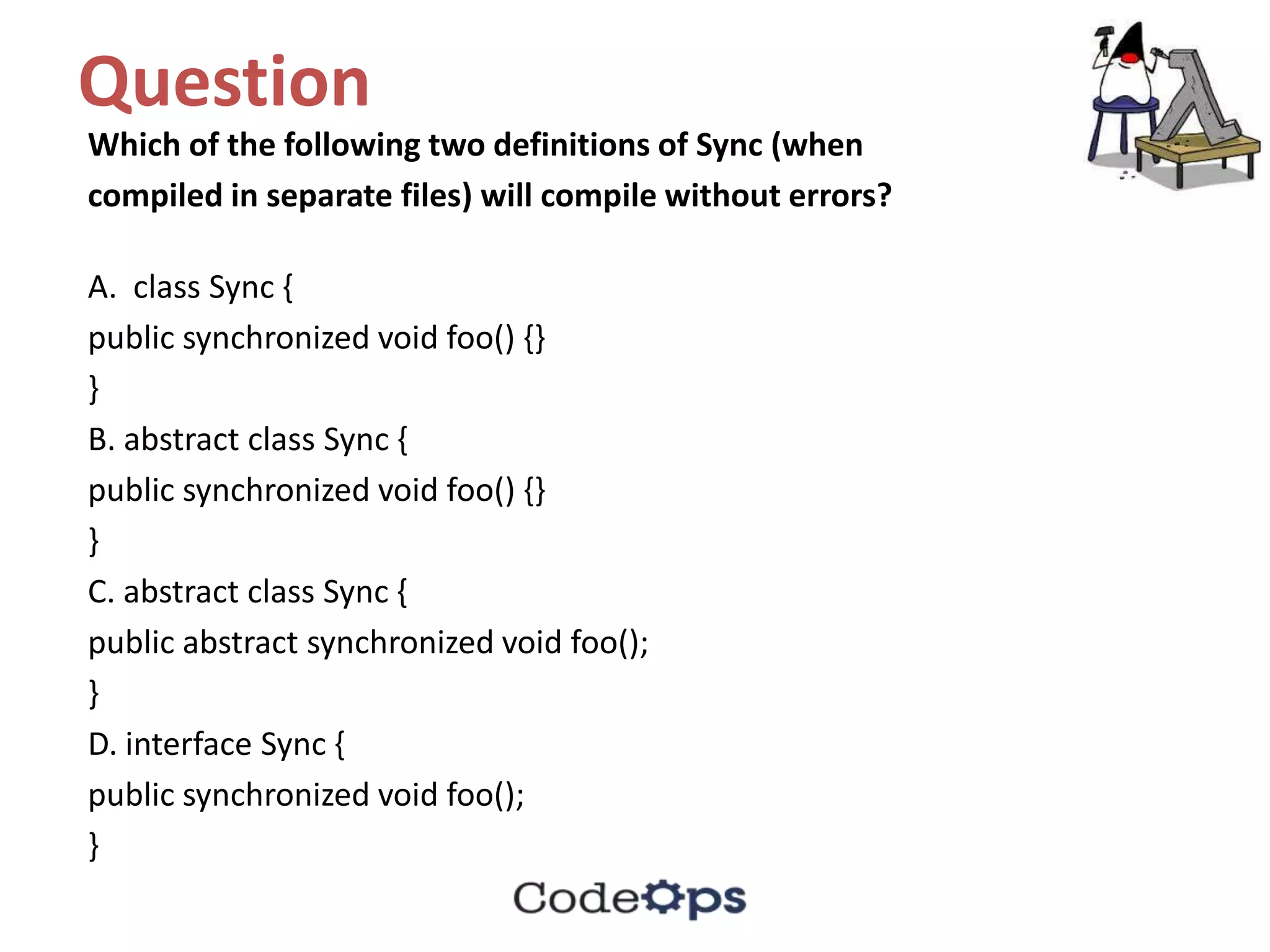 Question

Which of the following two definitions of Sync (when compiled in separate files) will compile without errors?

A. class Sync {
public synchronized void foo() {}
}
B. abstract class Sync {
public synchronized void foo() {}
}
C. abstract class Sync {
public abstract synchronized void foo();
}
D. interface Sync {
public synchronized void foo();
}

CodeOps